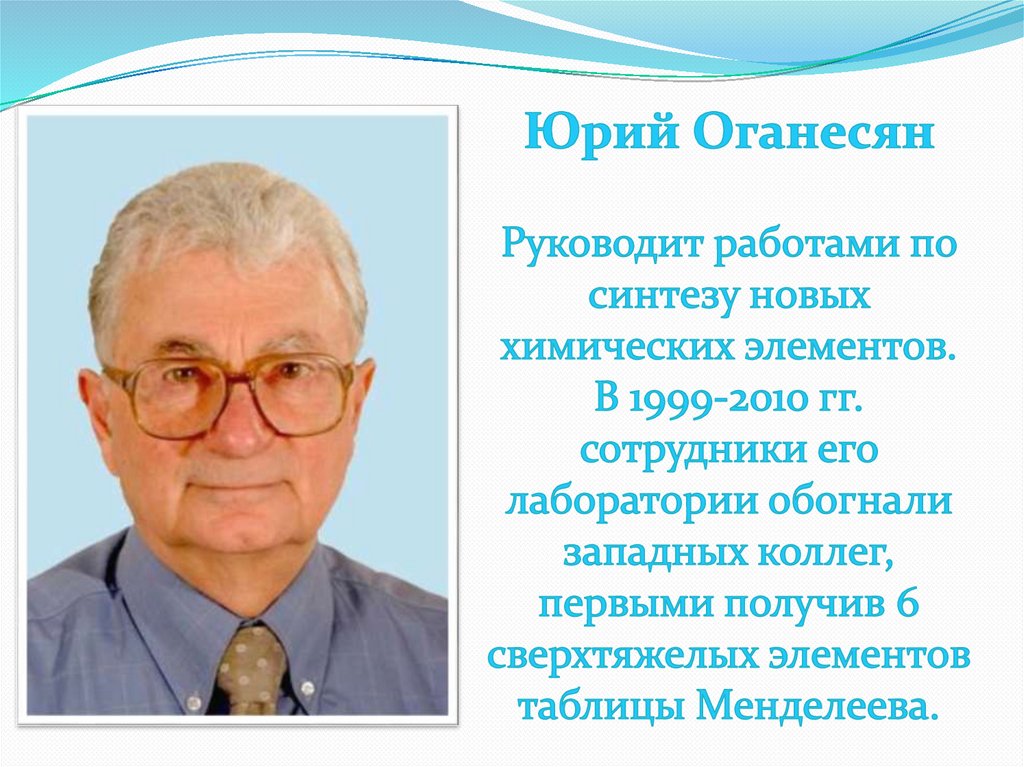 Юрий Оганесян

Руководит работами по синтезу новых химических элементов. В 1999-2010 гг. сотрудники его лаборатории обогнали западных коллег, первыми получив 6 сверхтяжелых элементов таблицы Менделеева.